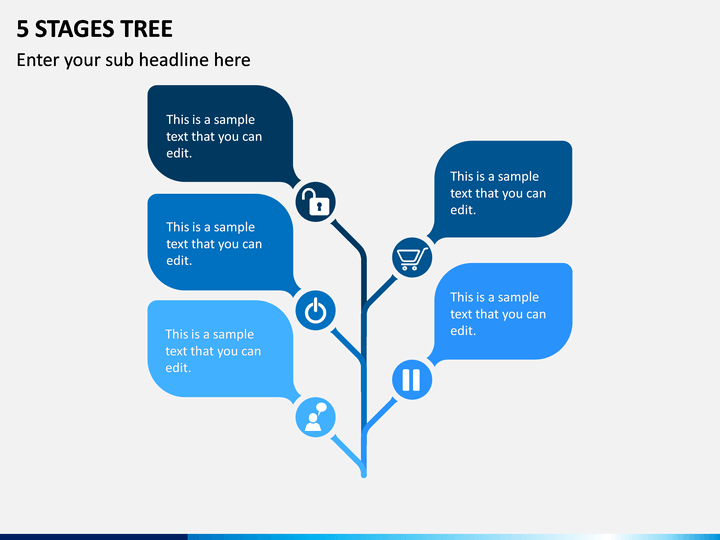 5 STAGES TREE

Enter your sub headline here

This is a sample text that you can edit.

This is a sample text that you can edit.

This is a sample text that you can edit.

This is a sample text that you can edit.

This is a sample text that you can edit.